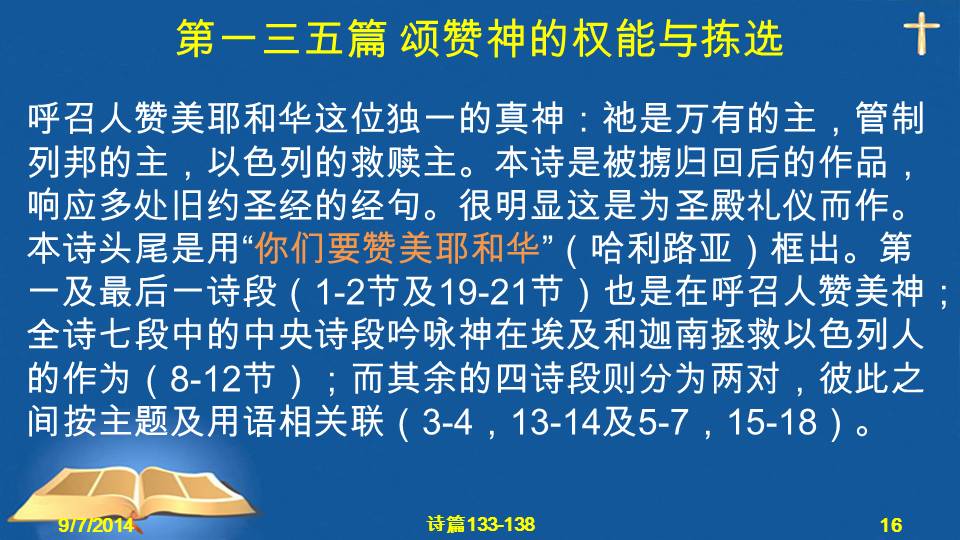 第一三五篇 颂赞神的权能与拣选

呼召人赞美耶和华这位独一的真神：祂是万有的主，管制列邦的主，以色列的救赎主。本诗是被掳归回后的作品，响应多处旧约圣经的经句。很明显这是为圣殿礼仪而作。本诗头尾是用“你们要赞美耶和华”（哈利路亚）框出。第一及最后一诗段（1-2节及19-21节）也是在呼召人赞美神；全诗七段中的中央诗段吟咏神在埃及和迦南拯救以色列人的作为（8-12节）；而其余的四诗段则分为两对，彼此之间按主题及用语相关联（3-4，13-14及5-7，15-18）。

9/7/2014

诗篇133-138

16